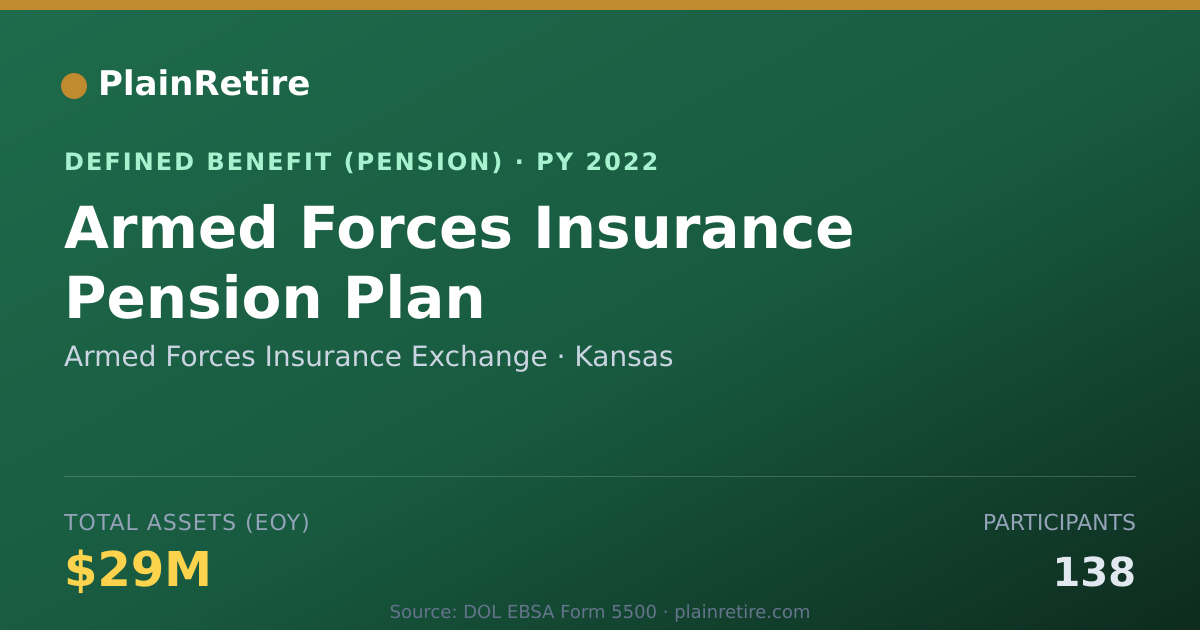 PlainRetire

DEFINED BENEFIT (PENSION) · PY 2022

Armed Forces Insurance Pension Plan

Armed Forces Insurance Exchange · Kansas

TOTAL ASSETS (EOY)

$29M

PARTICIPANTS

138

Source: DOL EBSA Form 5500 · plainretire.com